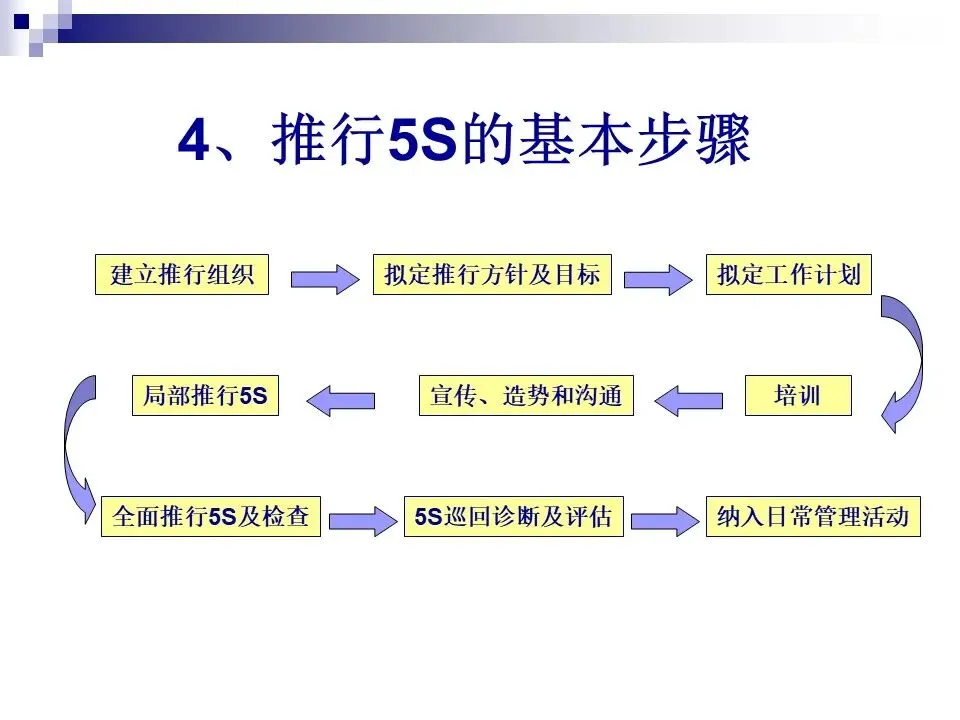 4、推行5S的基本步骤

建立推行组织

拟定推行方针及目标

拟定工作计划

培训

宣传、造势和沟通

局部推行5S

全面推行5S及检查

5S巡回诊断及评估

纳入日常管理活动